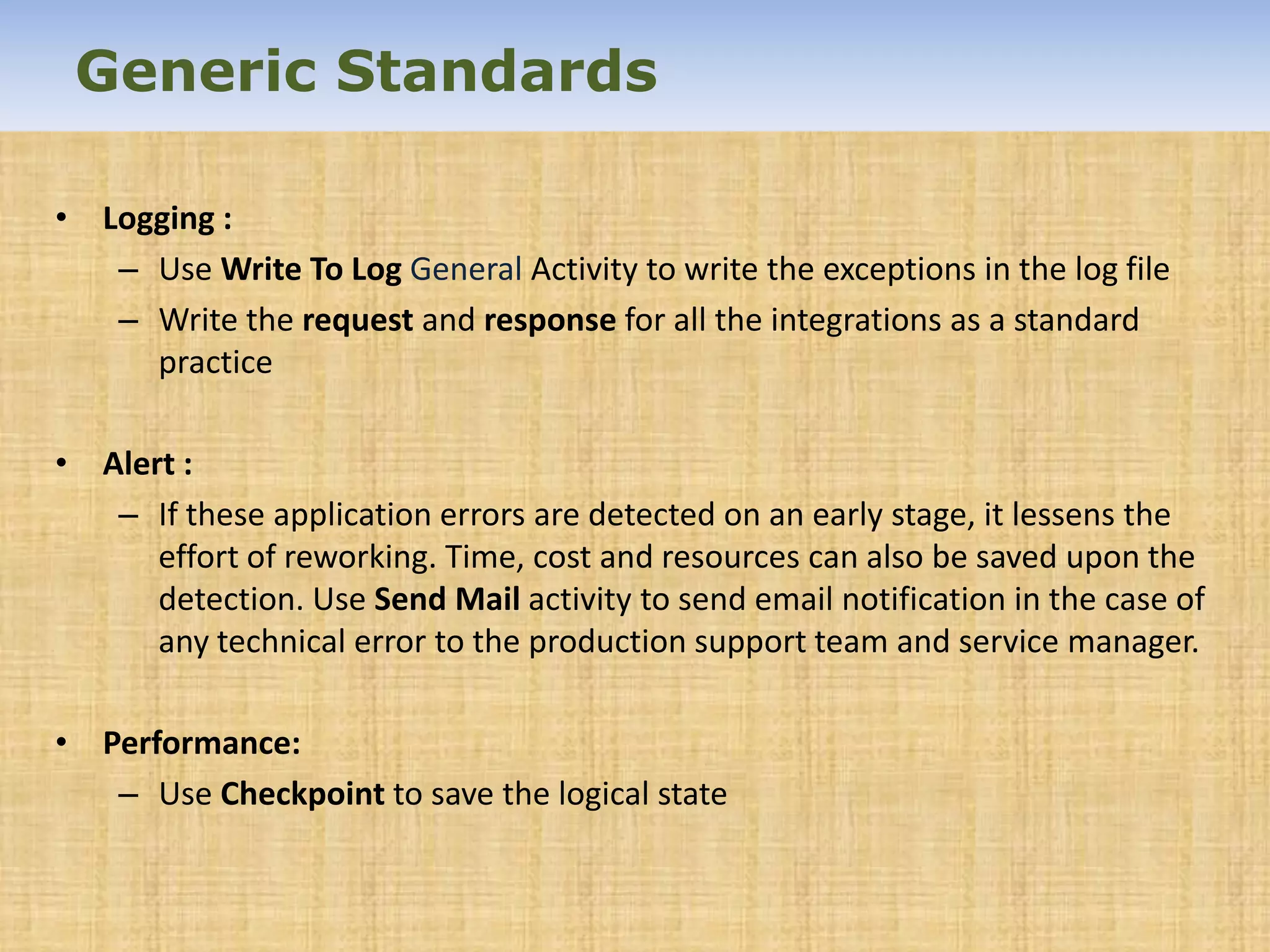 Generic Standards

• Logging :
– Use Write To Log General Activity to write the exceptions in the log file
– Write the request and response for all the integrations as a standard practice

• Alert :
– If these application errors are detected on an early stage, it lessens the effort of reworking. Time, cost and resources can also be saved upon the detection. Use Send Mail activity to send email notification in the case of any technical error to the production support team and service manager.

• Performance:
– Use Checkpoint to save the logical state